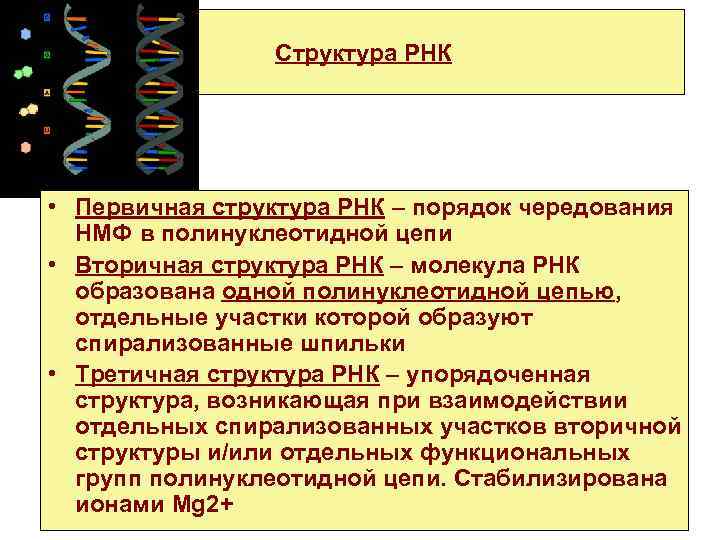 Структура РНК

• Первичная структура РНК – порядок чередования НМФ в полинуклеотидной цепи

• Вторичная структура РНК – молекула РНК образована одной полинуклеотидной цепью, отдельные участки которой образуют спирализованные шпильки

• Третичная структура РНК – упорядоченная структура, возникающая при взаимодействии отдельных спирализованных участков вторичной структуры и/или отдельных функциональных групп полинуклеотидной цепи. Стабилизирована ионами Mg2+